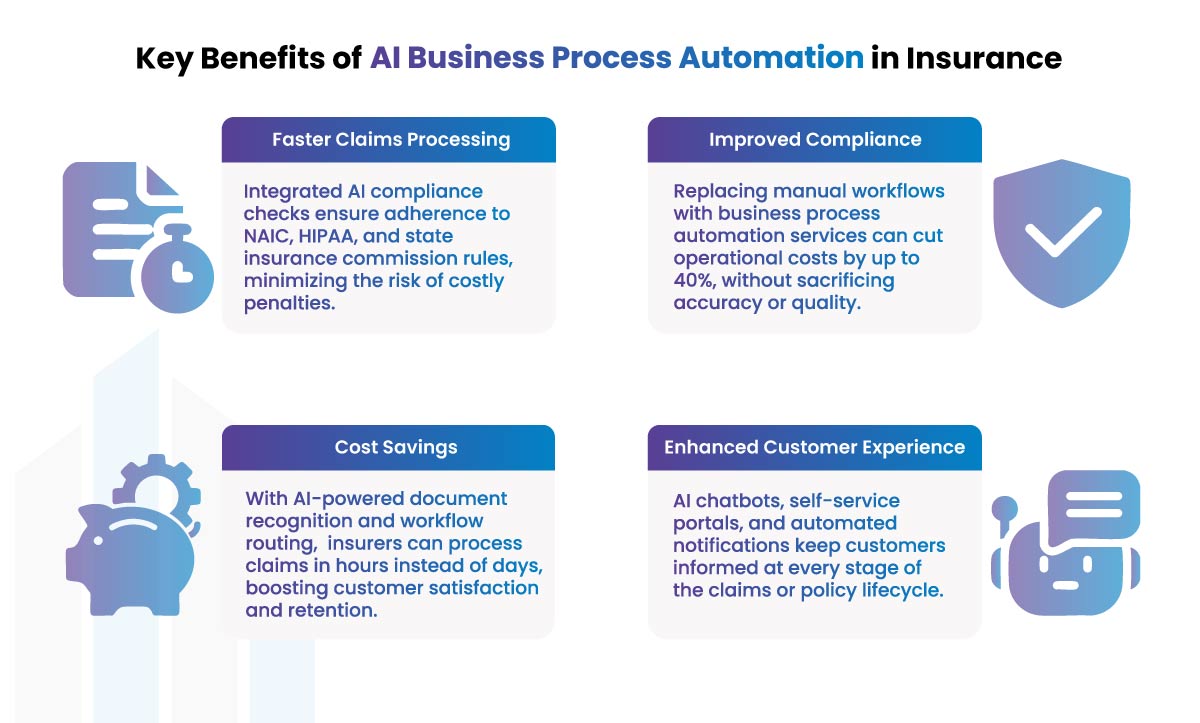 Key Benefits of AI Business Process Automation in Insurance

Faster Claims Processing

Integrated AI compliance checks ensure adherence to NAIC, HIPAA, and state insurance commission rules, minimizing the risk of costly penalties.

Improved Compliance

Replacing manual workflows with business process automation services can cut operational costs by up to 40%, without sacrificing accuracy or quality.

Cost Savings

With AI-powered document recognition and workflow routing, insurers can process claims in hours instead of days, boosting customer satisfaction and retention.

Enhanced Customer Experience

AI chatbots, self-service portals, and automated notifications keep customers informed at every stage of the claims or policy lifecycle.